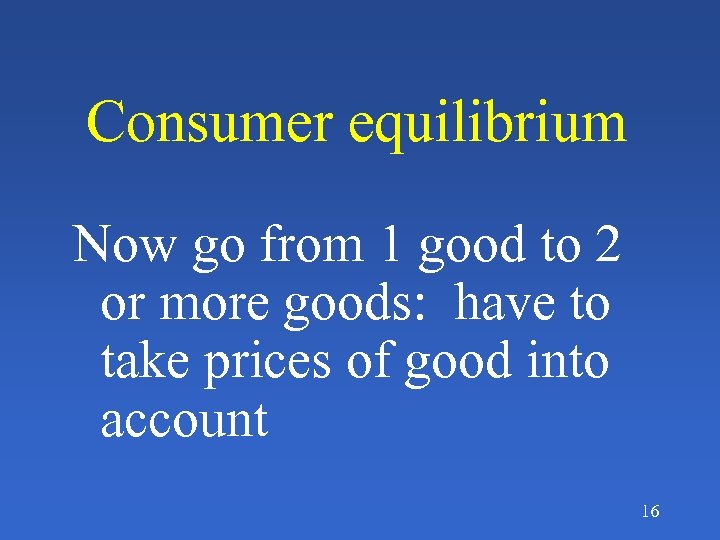 Consumer equilibrium

Now go from 1 good to 2 or more goods:  have to take prices of good into account

16